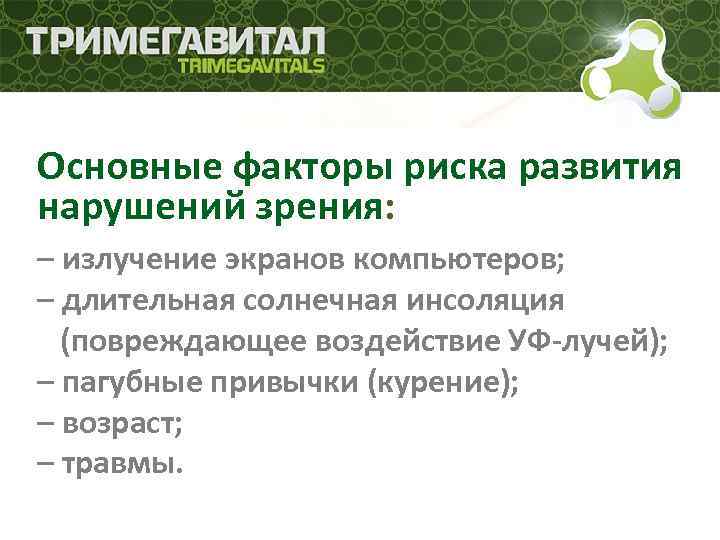 ТРИМЕГАВИТАЛ
TRIMEGAVITALS

Основные факторы риска развития нарушений зрения:

– излучение экранов компьютеров;
– длительная солнечная инсоляция (повреждающее воздействие УФ-лучей);
– пагубные привычки (курение);
– возраст;
– травмы.